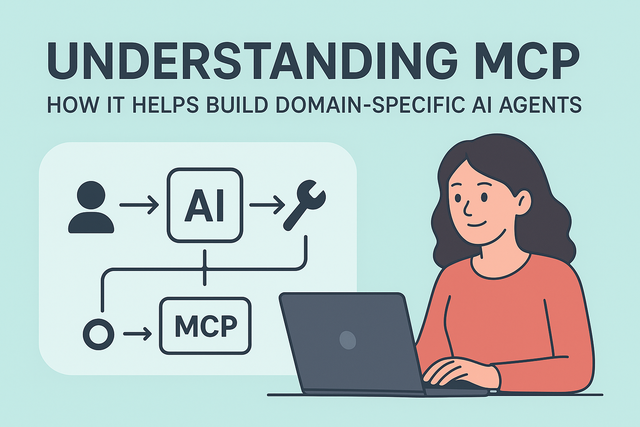 UNDERSTANDING MCP
HOW IT HELPS BUILD DOMAIN-SPECIFIC AI AGENTS

AI

MCP